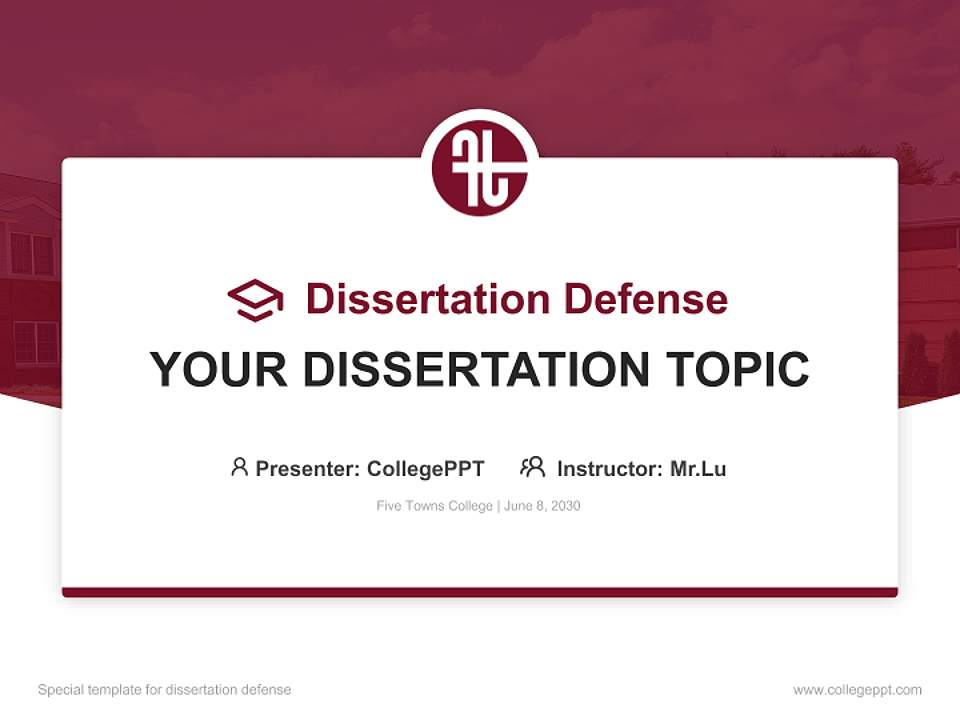 Dissertation Defense

YOUR DISSERTATION TOPIC

Presenter: CollegePPT Instructor: Mr.Lu

Five Towns College | June 8, 2030

Special template for dissertation defense

www.collegeppt.com